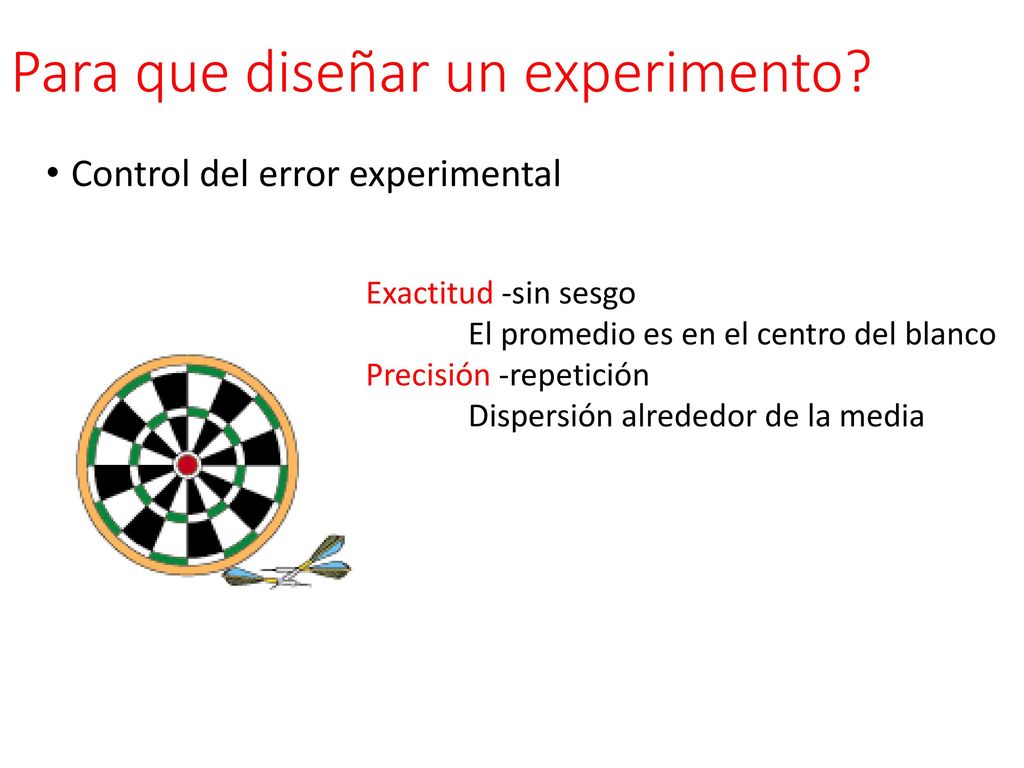 Para que diseñar un experimento?

• Control del error experimental

Exactitud -sin sesgo
El promedio es en el centro del blanco
Precisión -repetición
Dispersión alrededor de la media